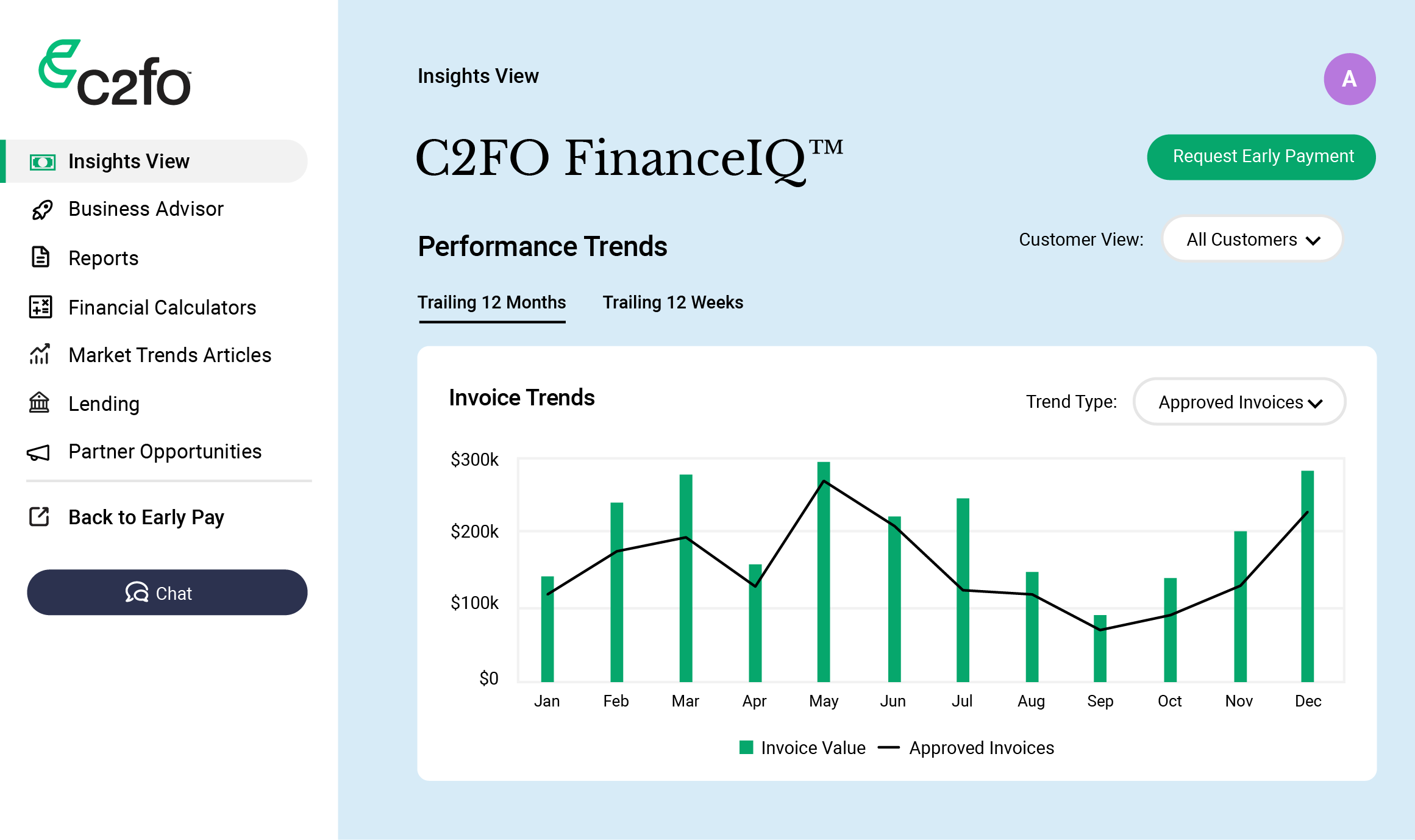 c2fo

Insights View
Business Advisor
Reports
Financial Calculators
Market Trends Articles
Lending
Partner Opportunities

Back to Early Pay

Chat

Insights View

A

C2FO FinanceIQ™

Request Early Payment

Performance Trends

Customer View: All Customers

Trailing 12 Months Trailing 12 Weeks

Invoice Trends

Trend Type: Approved Invoices

$300k
$200k
$100k
$0

Jan Feb Mar Apr May Jun Jul Aug Sep Oct Nov Dec

Invoice Value Approved Invoices